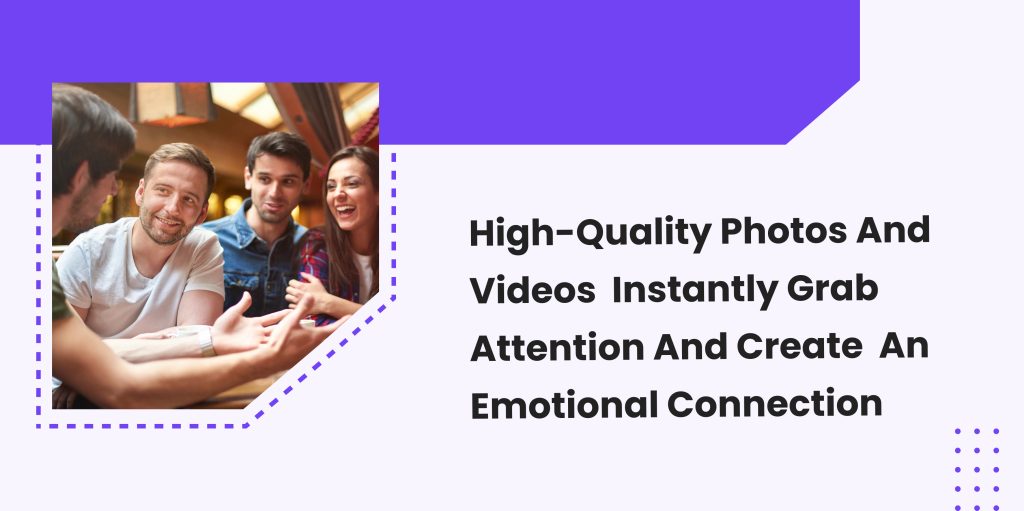 High-Quality Photos And Videos Instantly Grab Attention And Create An Emotional Connection